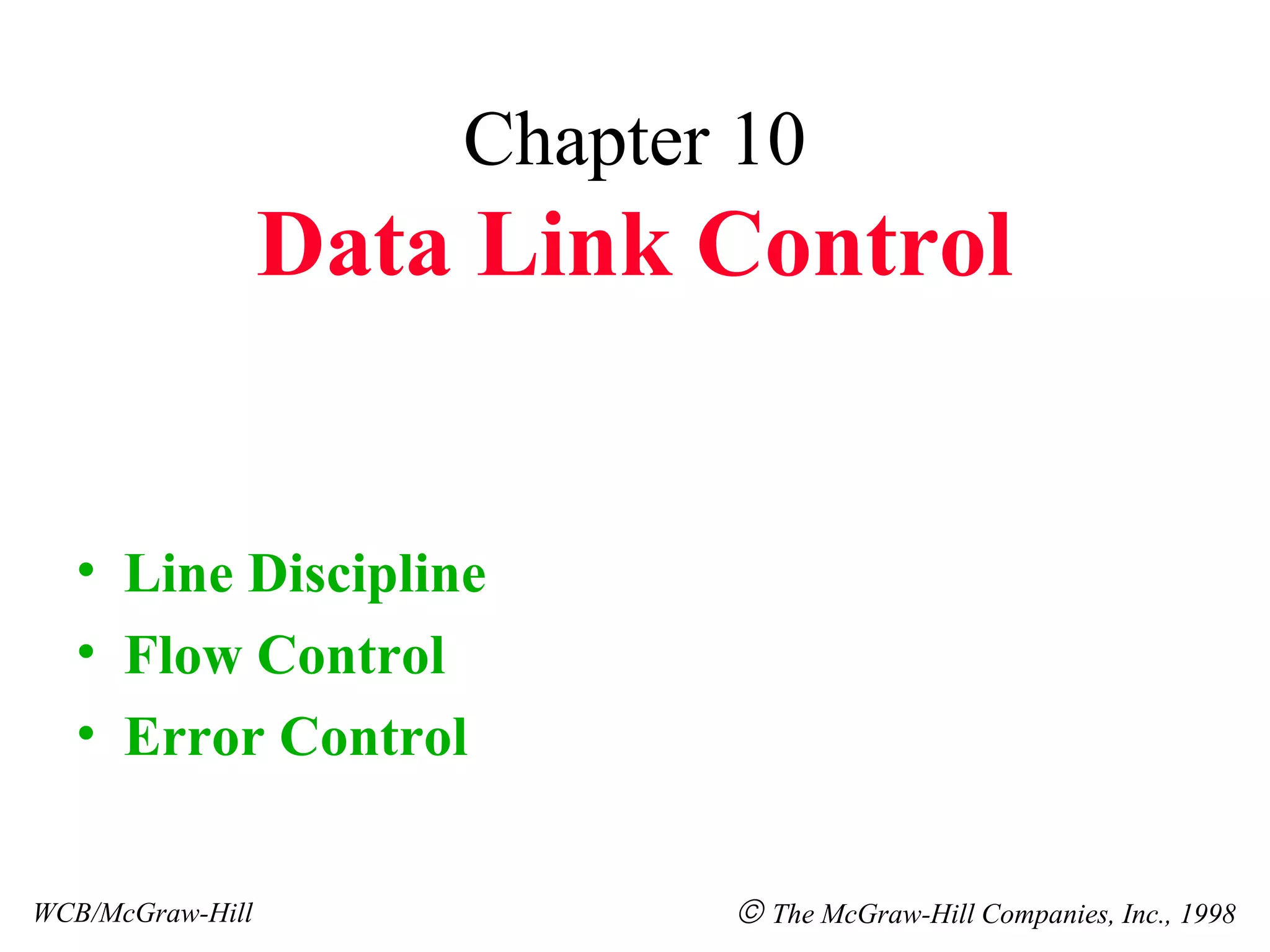 Chapter 10
Data Link Control

• Line Discipline
• Flow Control
• Error Control

WCB/McGraw-Hill

© The McGraw-Hill Companies, Inc., 1998